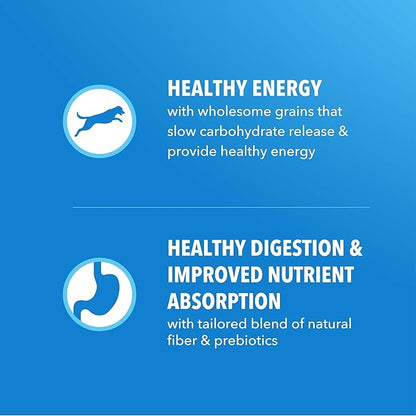 HEALTHY ENERGY
with wholesome grains that slow carbohydrate release & provide healthy energy

HEALTHY DIGESTION & IMPROVED NUTRIENT ABSORPTION
with tailored blend of natural fiber & prebiotics